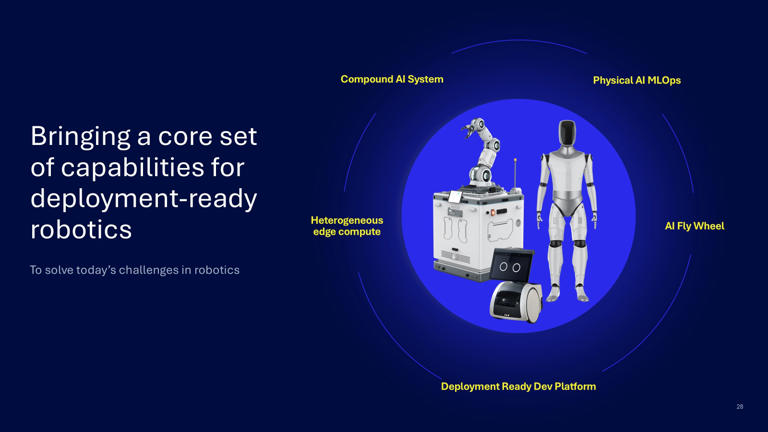 Bringing a core set of capabilities for deployment-ready robotics

To solve today's challenges in robotics

Compound AI System

Physical AI MLOps

Heterogeneous edge compute

AI Fly Wheel

Deployment Ready Dev Platform

28